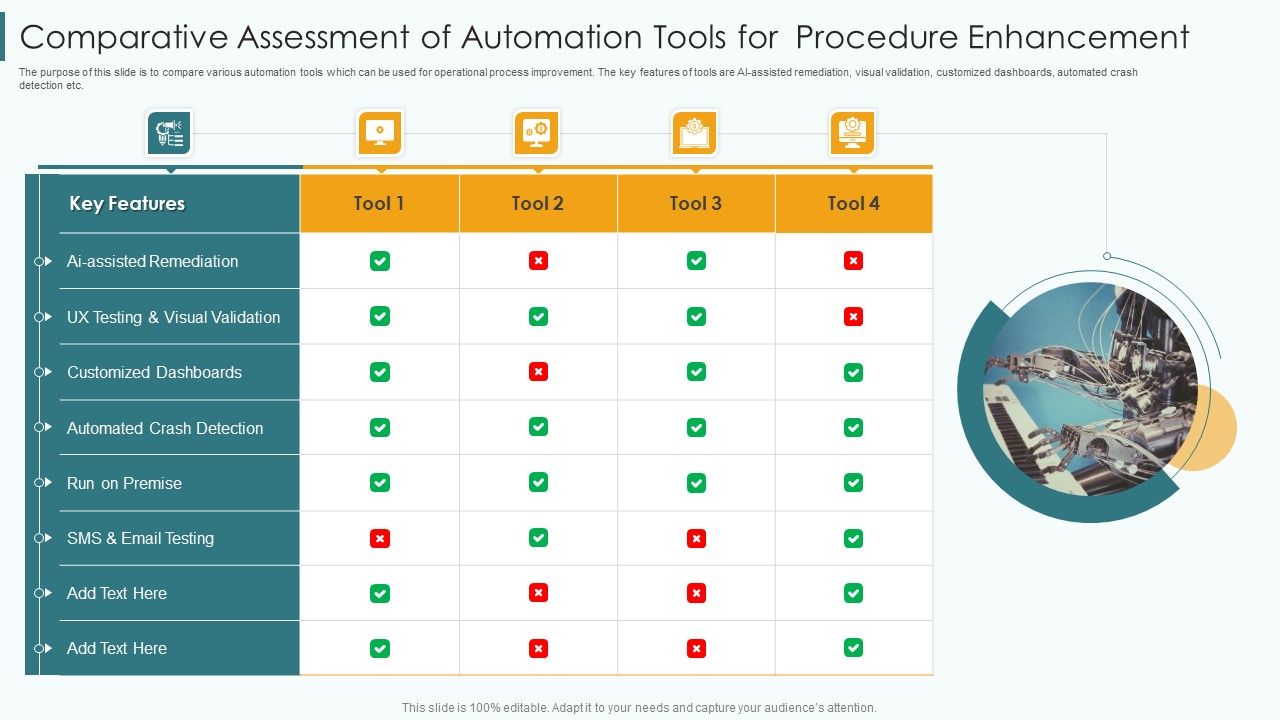 Comparative Assessment of Automation Tools for Procedure Enhancement

The purpose of this slide is to compare various automation tools which can be used for operational process improvement. The key features of tools are AI-assisted remediation, visual validation, customized dashboards, automated crash detection etc.

| Key Features | Tool 1 | Tool 2 | Tool 3 | Tool 4 |
|---|---|---|---|---|
| Ai-assisted Remediation | ✓ | ✗ | ✓ | ✗ |
| UX Testing & Visual Validation | ✓ | ✓ | ✓ | ✗ |
| Customized Dashboards | ✓ | ✗ | ✓ | ✓ |
| Automated Crash Detection | ✓ | ✓ | ✓ | ✓ |
| Run on Premise | ✓ | ✓ | ✓ | ✓ |
| SMS & Email Testing | ✗ | ✓ | ✗ | ✓ |
| Add Text Here | ✓ | ✗ | ✗ | ✓ |
| Add Text Here | ✓ | ✗ | ✗ | ✓ |

This slide is 100% editable. Adapt it to your needs and capture your audience's attention.